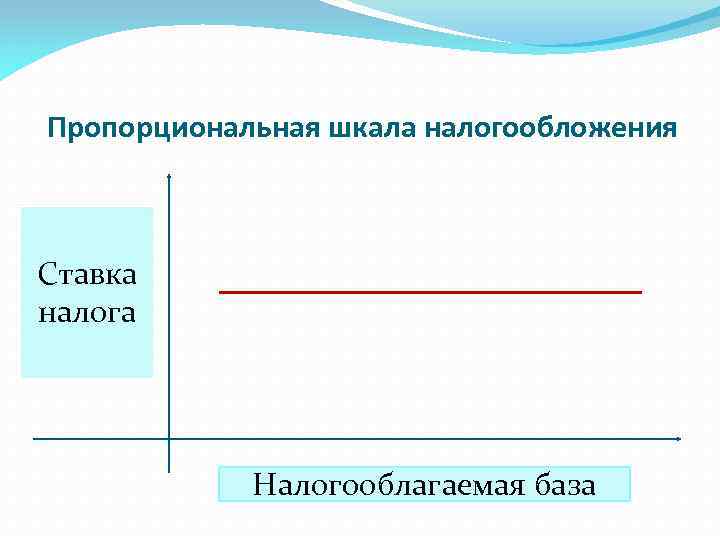 Пропорциональная шкала налогообложения

Ставка налога

Налогооблагаемая база